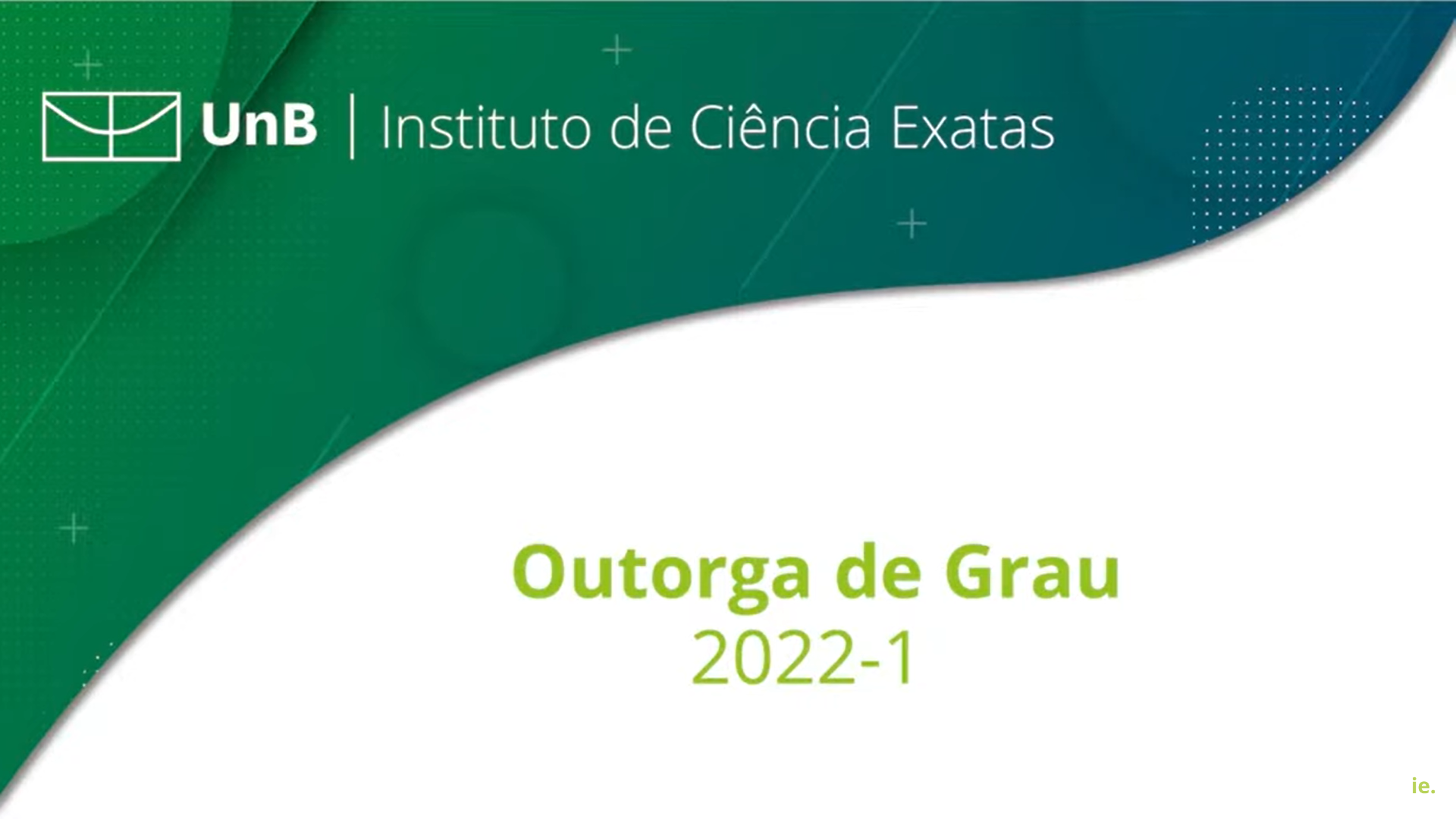 UnB | Instituto de Ciência Exatas

Outorga de Grau
2022-1

ie.